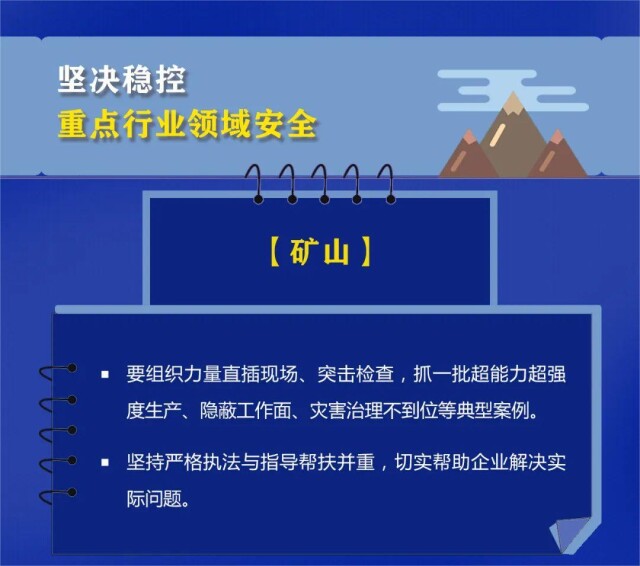 坚决稳控
重点行业领域安全

【矿山】

▪ 要组织力量直插现场、突击检查，抓一批超能力超强度生产、隐蔽工作面、灾害治理不到位等典型案例。

▪ 坚持严格执法与指导帮扶并重，切实帮助企业解决实际问题。